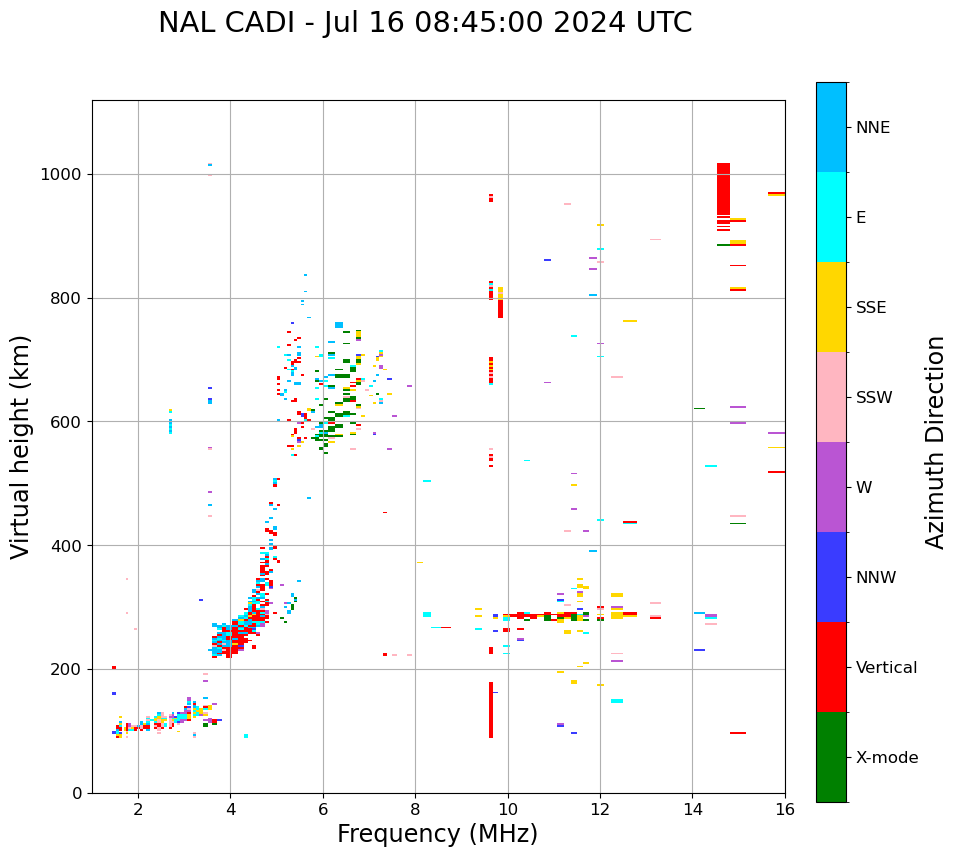 NAL CADI - Jul 16 08:45:00 2024 UTC

Virtual height (km)

1000
800
600
400
200
0

2
4
6
8
10
12
14
16

Frequency (MHz)

NNE
E
SSE
SSW
W
NNW
Vertical
X-mode

Azimuth Direction